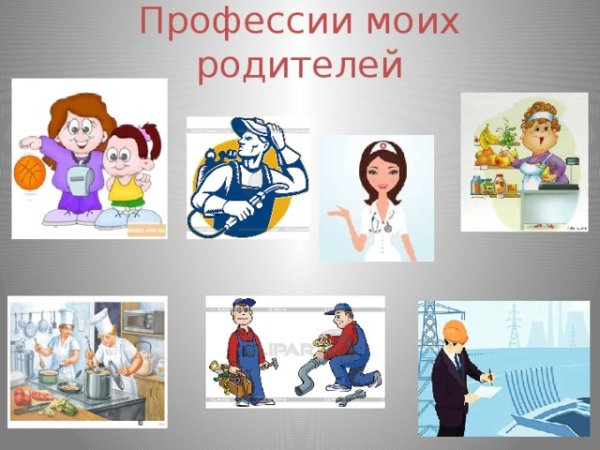 Профессии моих родителей